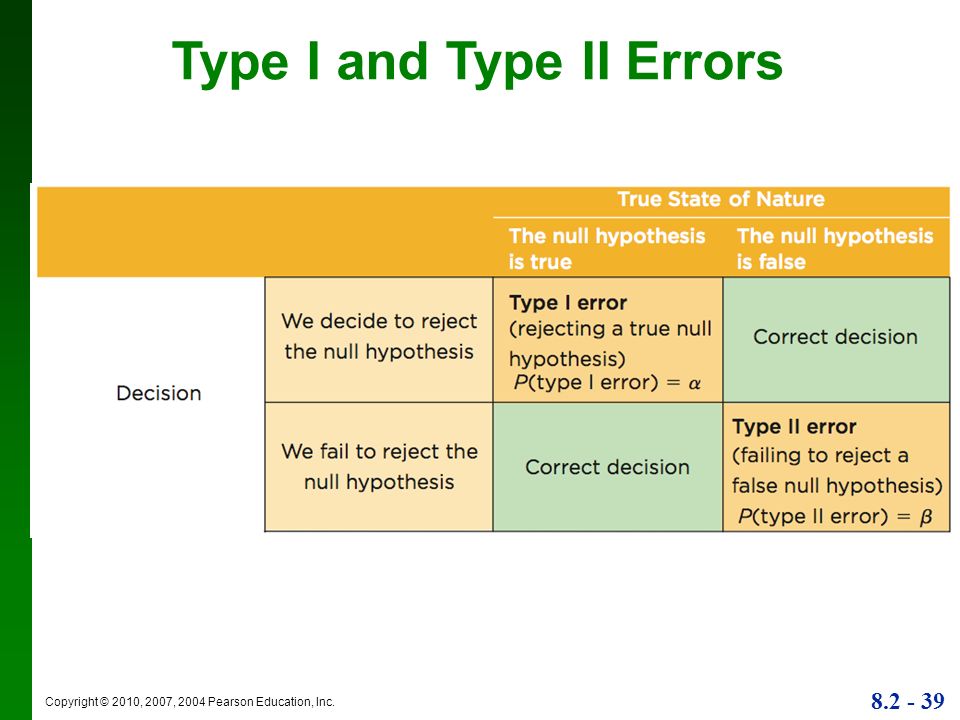 Type I and Type II Errors

| | | True State of Nature | |
|---|---|---|---|
| | | The null hypothesis is true | The null hypothesis is false |
| Decision | We decide to reject the null hypothesis | **Type I error** (rejecting a true null hypothesis) $P(\text{type I error}) = \alpha$ | Correct decision |
| | We fail to reject the null hypothesis | Correct decision | **Type II error** (failing to reject a false null hypothesis) $P(\text{type II error}) = \beta$ |

Copyright © 2010, 2007, 2004 Pearson Education, Inc.

8.2 - 39